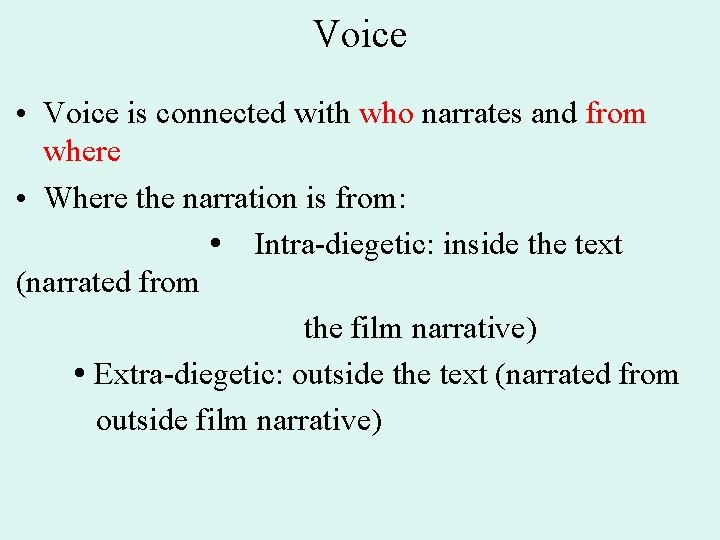 Voice

• Voice is connected with who narrates and from where

• Where the narration is from:

• Intra-diegetic: inside the text (narrated from the film narrative)

• Extra-diegetic: outside the text (narrated from outside film narrative)